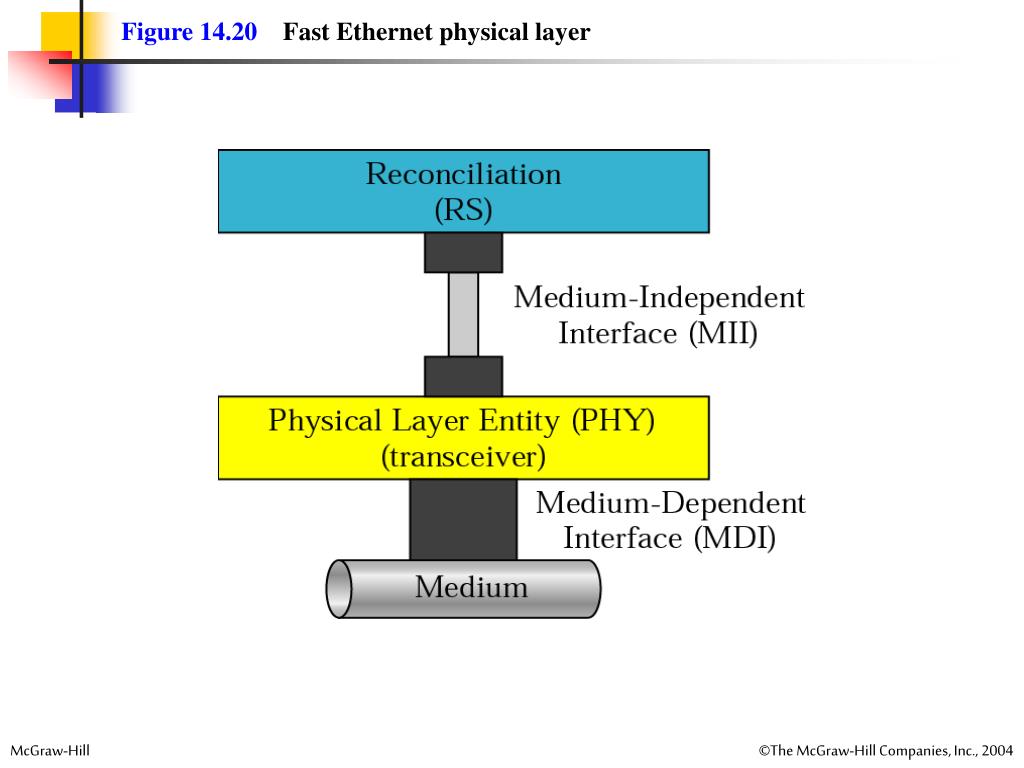 Figure 14.20 Fast Ethernet physical layer

Reconciliation
(RS)

Medium-Independent
Interface (MII)

Physical Layer Entity (PHY)
(transceiver)

Medium-Dependent
Interface (MDI)

Medium

McGraw-Hill

©The McGraw-Hill Companies, Inc., 2004